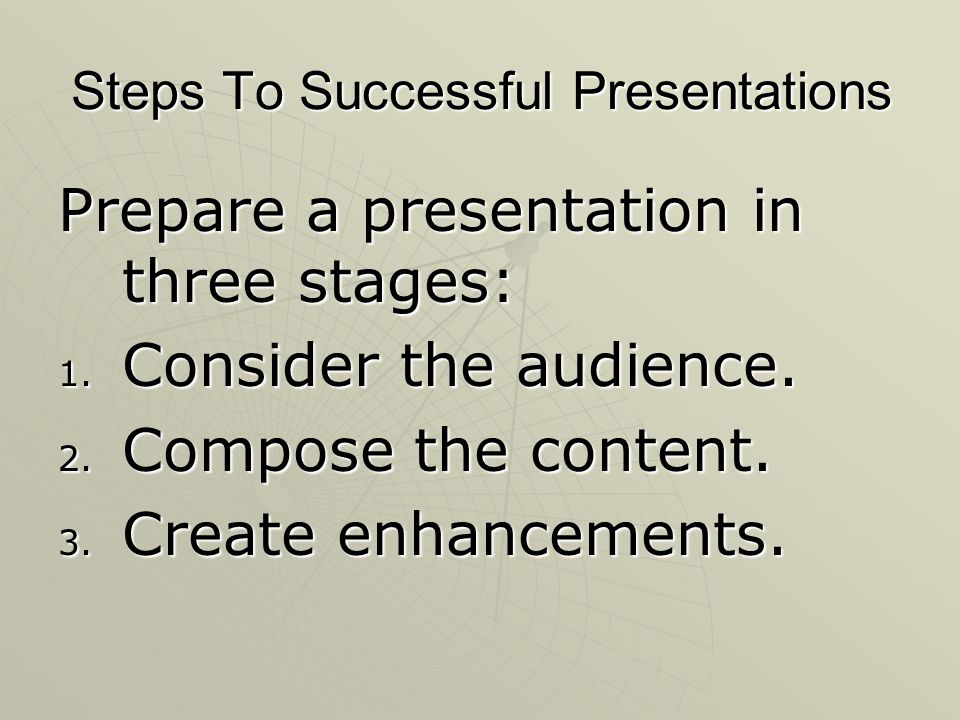 Steps To Successful Presentations

Prepare a presentation in three stages:

1. Consider the audience.
2. Compose the content.
3. Create enhancements.